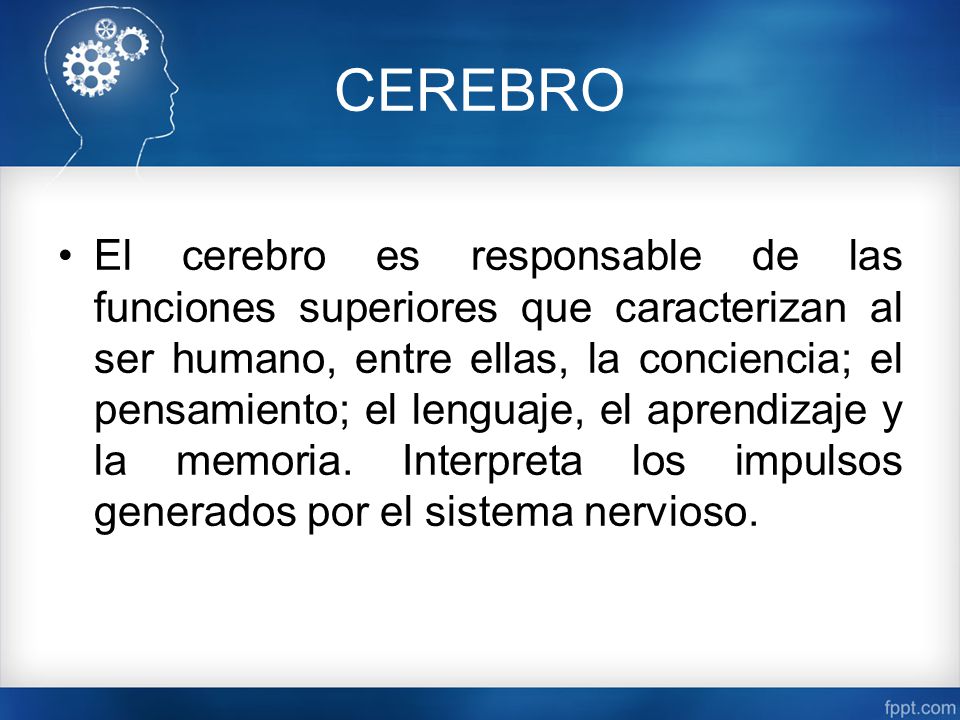 CEREBRO

• El cerebro es responsable de las funciones superiores que caracterizan al ser humano, entre ellas, la conciencia; el pensamiento; el lenguaje, el aprendizaje y la memoria. Interpreta los impulsos generados por el sistema nervioso.

fppt.com